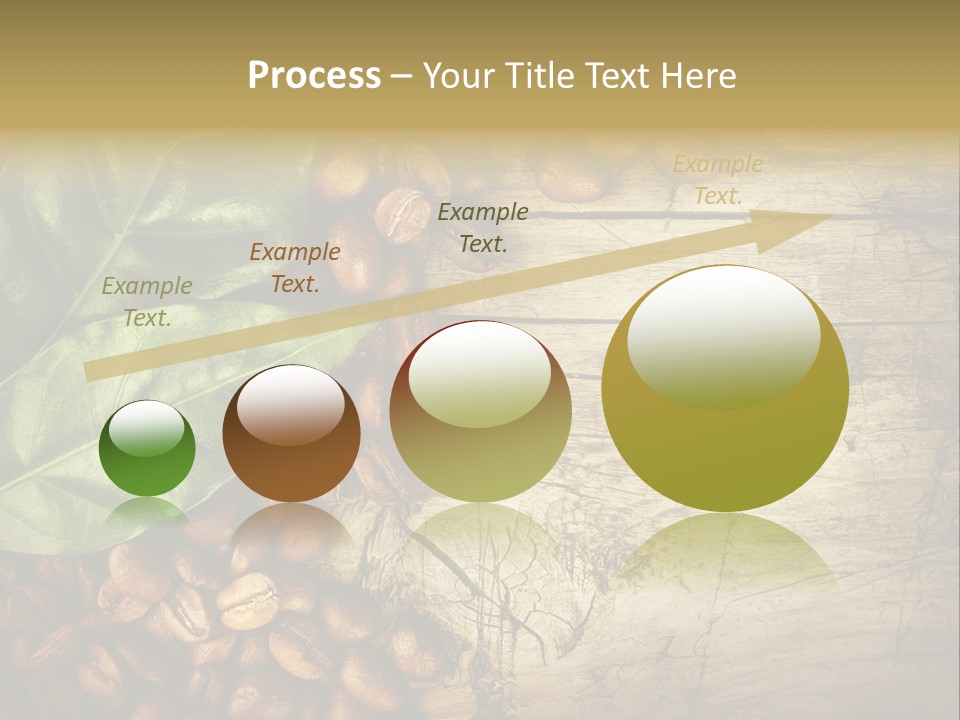 Process – Your Title Text Here

Example Text.

Example Text.

Example Text.

Example Text.